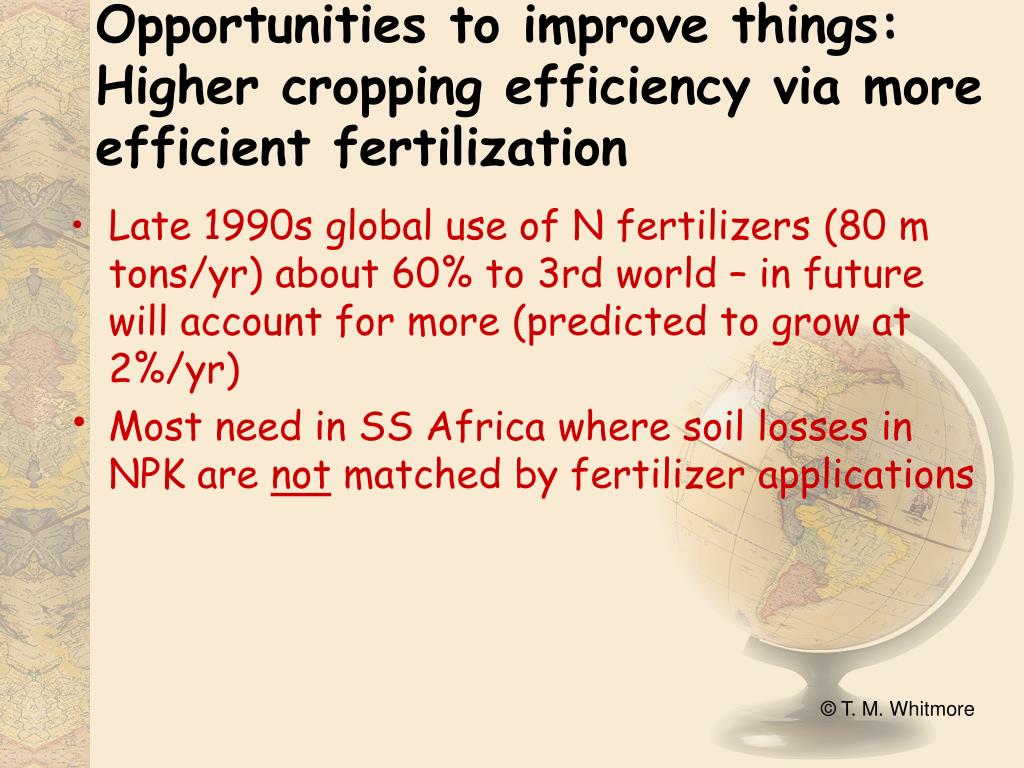 Opportunities to improve things: Higher cropping efficiency via more efficient fertilization

• Late 1990s global use of N fertilizers (80 m tons/yr) about 60% to 3rd world – in future will account for more (predicted to grow at 2%/yr)
• Most need in SS Africa where soil losses in NPK are not matched by fertilizer applications

© T. M. Whitmore